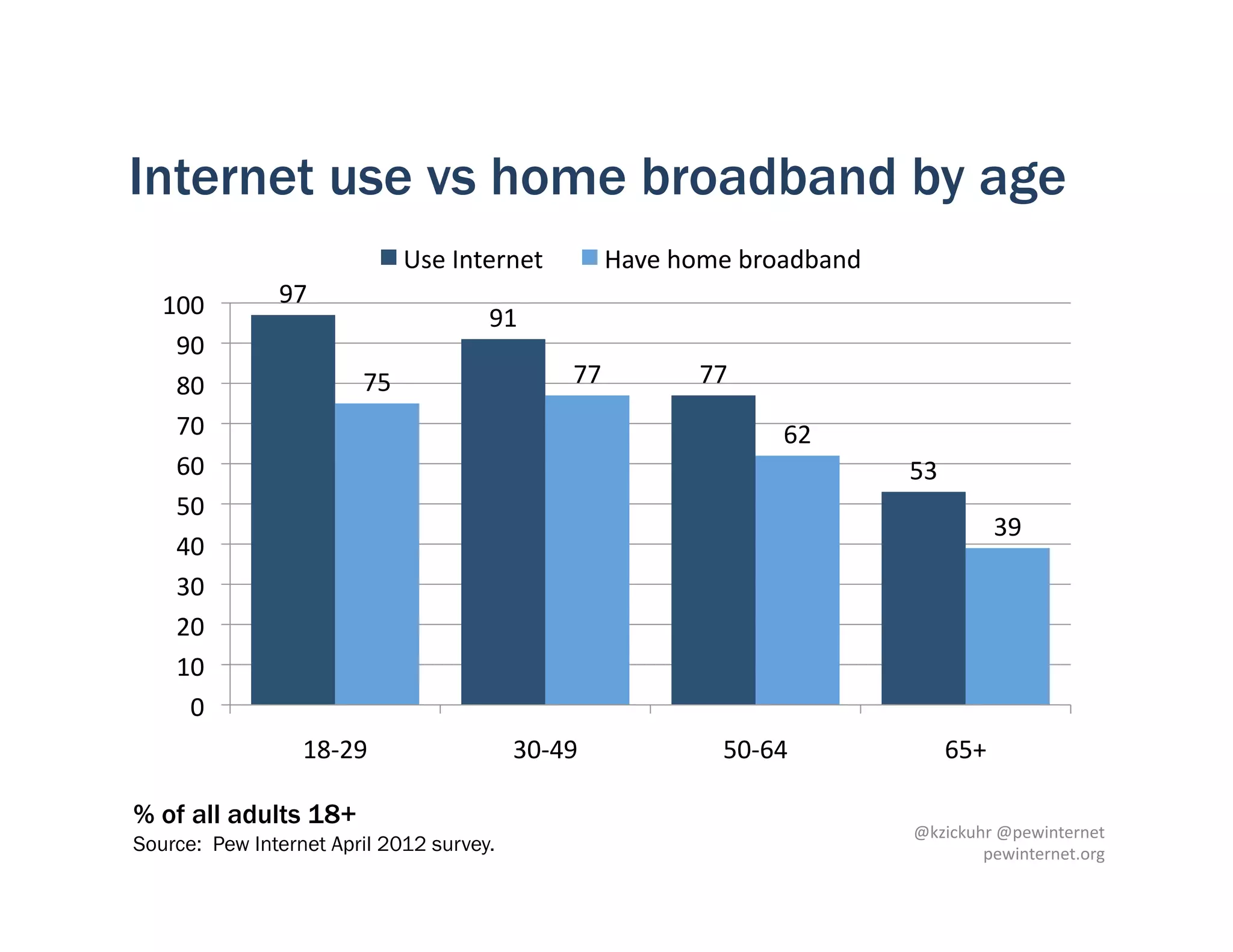 Internet use vs home broadband by age

Use Internet Have home broadband

100
90
80
70
60
50
40
30
20
10
0

97 75 91 77 77 62 53 39

18-29 30-49 50-64 65+

% of all adults 18+
Source: Pew Internet April 2012 survey.

@kzickuhr @pewinternet
pewinternet.org